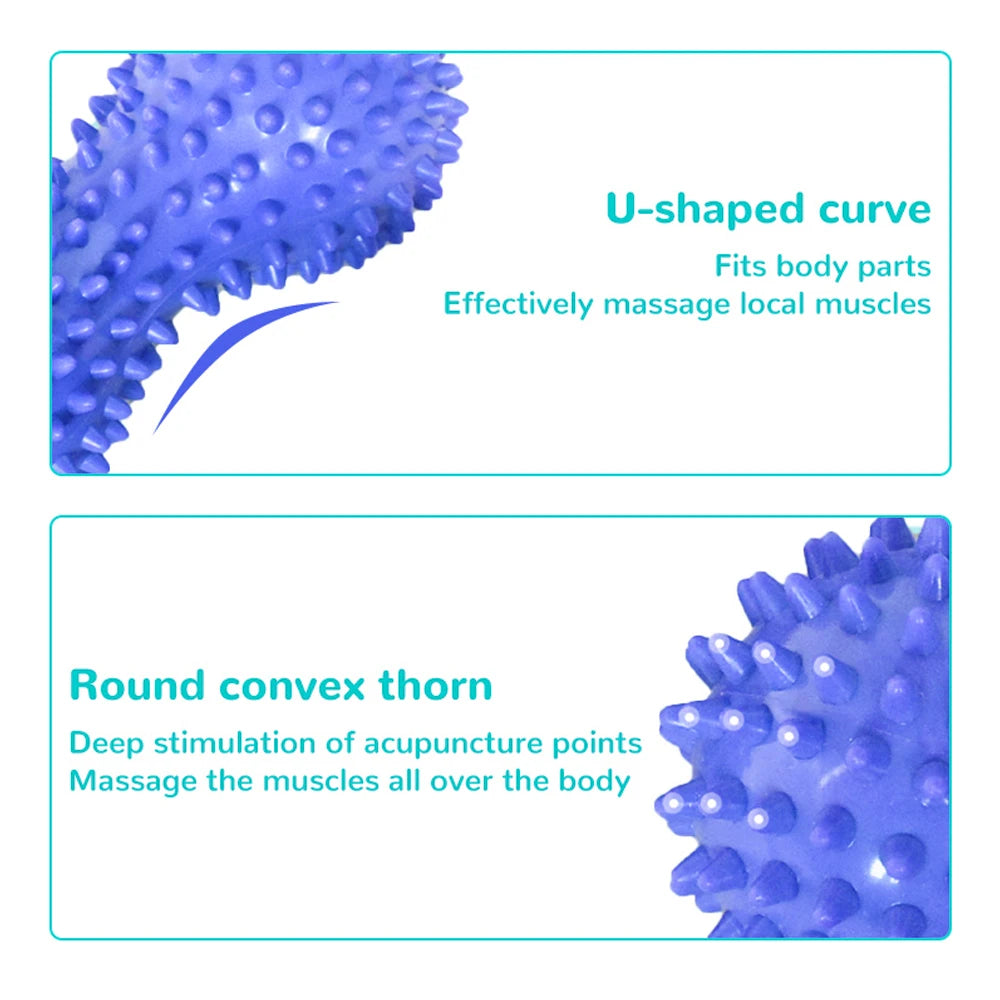 U-shaped curve

Fits body parts
Effectively massage local muscles

Round convex thorn

Deep stimulation of acupuncture points
Massage the muscles all over the body